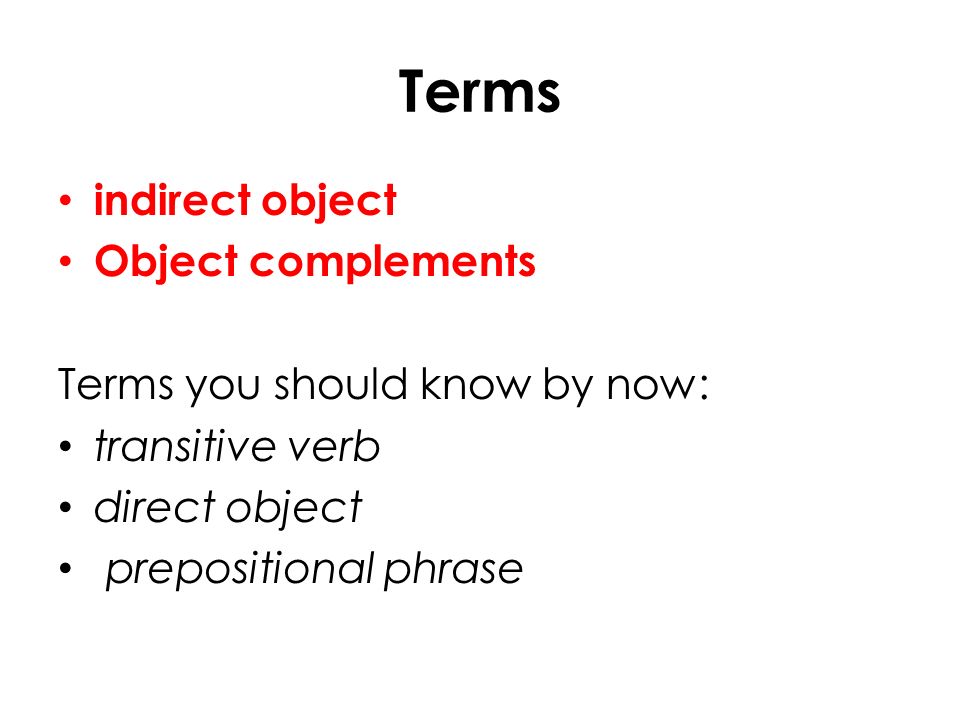 Terms

• indirect object
• Object complements

Terms you should know by now:
• transitive verb
• direct object
• prepositional phrase